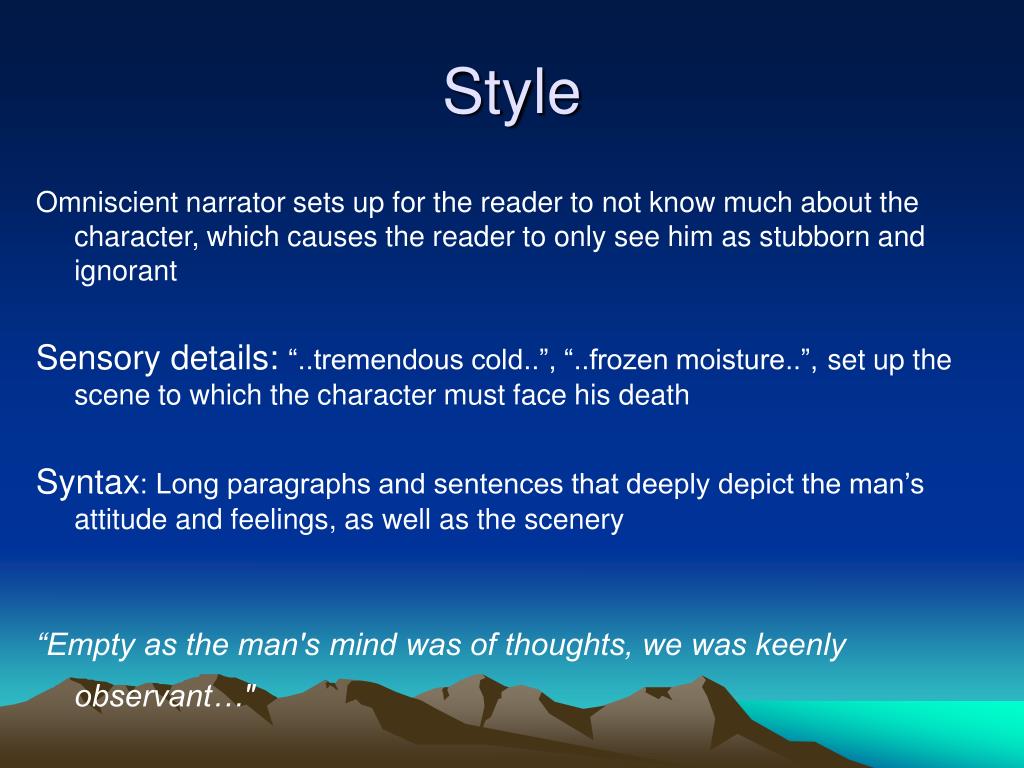 Style

Omniscient narrator sets up for the reader to not know much about the character, which causes the reader to only see him as stubborn and ignorant

Sensory details: “..tremendous cold..”, “..frozen moisture..”, set up the scene to which the character must face his death

Syntax: Long paragraphs and sentences that deeply depict the man’s attitude and feelings, as well as the scenery

“Empty as the man's mind was of thoughts, we was keenly observant…"